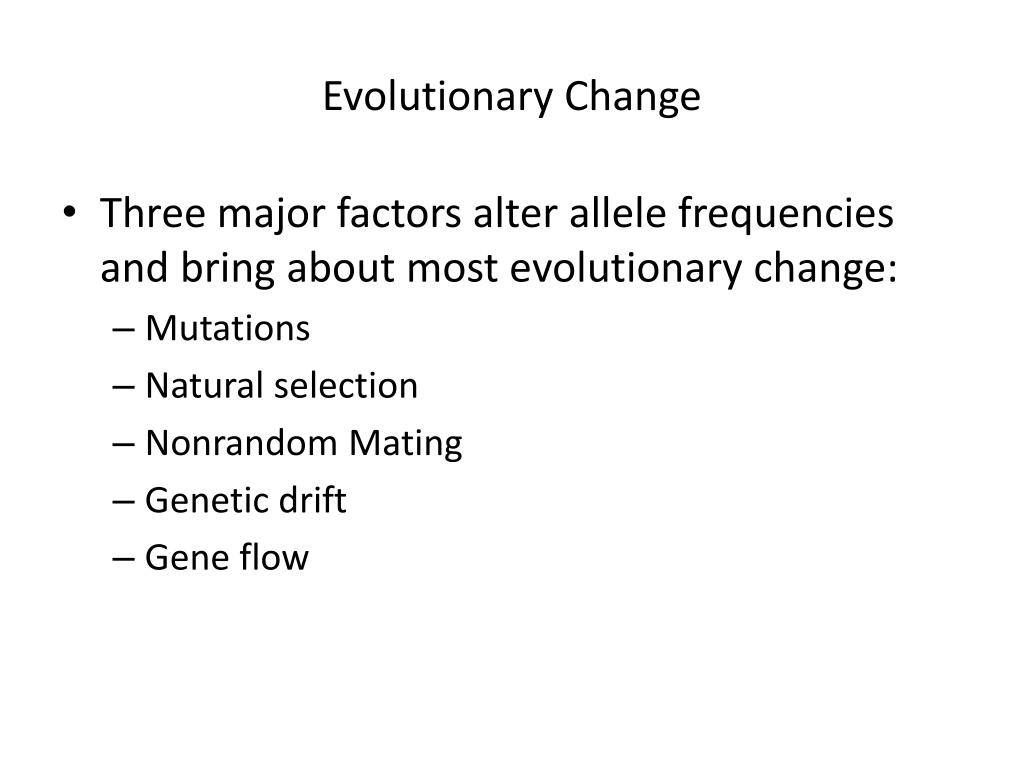 Evolutionary Change

• Three major factors alter allele frequencies and bring about most evolutionary change:
– Mutations
– Natural selection
– Nonrandom Mating
– Genetic drift
– Gene flow